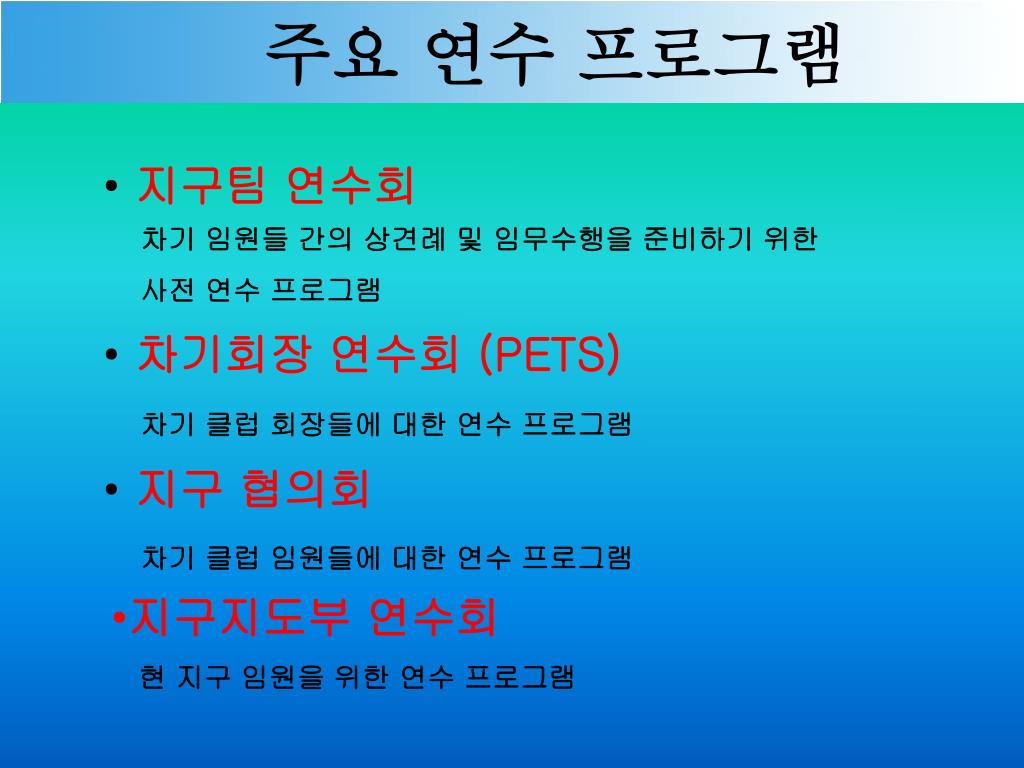 주요 연수 프로그램

• 지구팀 연수회

차기 임원들 간의 상견례 및 임무수행을 준비하기 위한 사전 연수 프로그램

• 차기회장 연수회 (PETS)

차기 클럽 회장들에 대한 연수 프로그램

• 지구 협의회

차기 클럽 임원들에 대한 연수 프로그램

•지구지도부 연수회

현 지구 임원을 위한 연수 프로그램